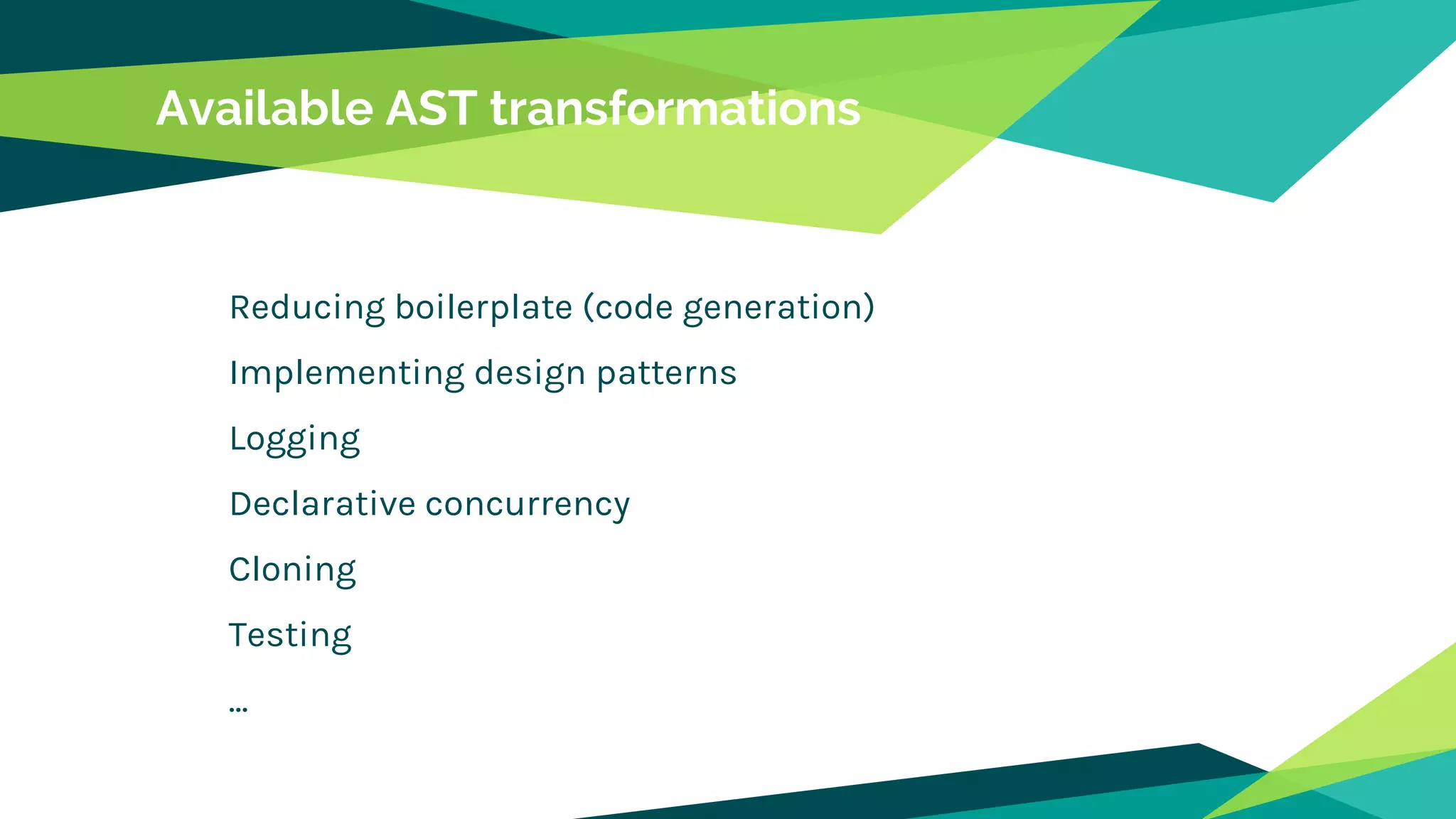 Available AST transformations

Reducing boilerplate (code generation)

Implementing design patterns

Logging

Declarative concurrency

Cloning

Testing

...